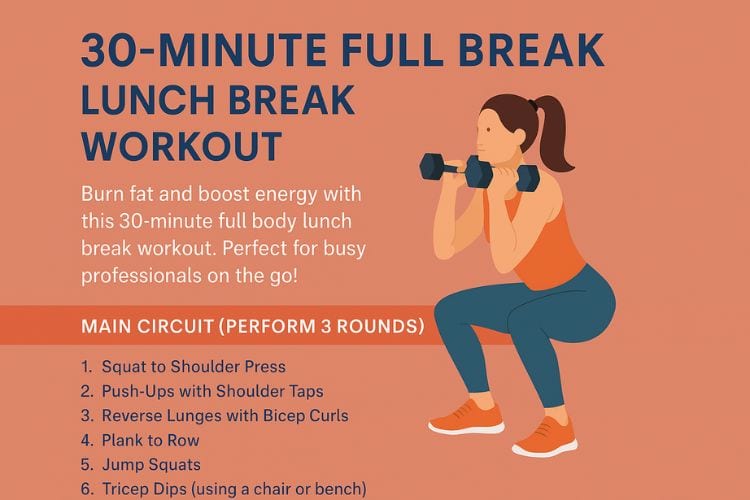 30-MINUTE FULL BREAK LUNCH BREAK WORKOUT

Burn fat and boost energy with this 30-minute full body lunch break workout. Perfect for busy professionals on the go!

MAIN CIRCUIT (PERFORM 3 ROUNDS)

1. Squat to Shoulder Press
2. Push-Ups with Shoulder Taps
3. Reverse Lunges with Bicep Curls
4. Plank to Row
5. Jump Squats
6. Tricep Dips (using a chair or bench)